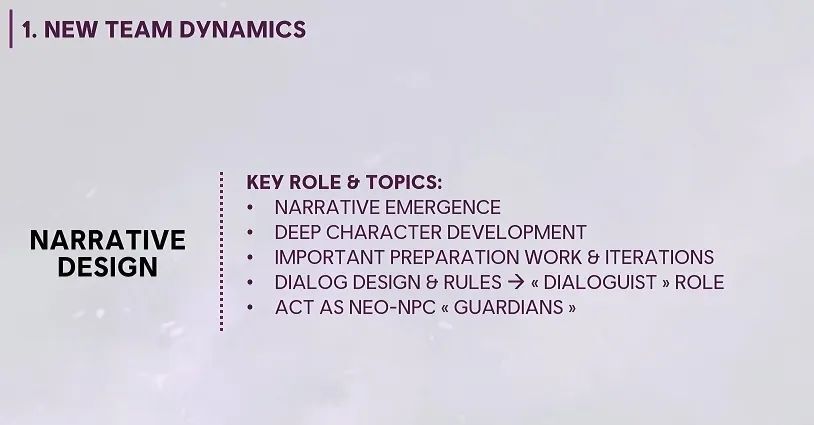 1. NEW TEAM DYNAMICS

NARRATIVE DESIGN

KEY ROLE & TOPICS:
• NARRATIVE EMERGENCE
• DEEP CHARACTER DEVELOPMENT
• IMPORTANT PREPARATION WORK & ITERATIONS
• DIALOG DESIGN & RULES → « DIALOGUIST » ROLE
• ACT AS NEO-NPC « GUARDIANS »